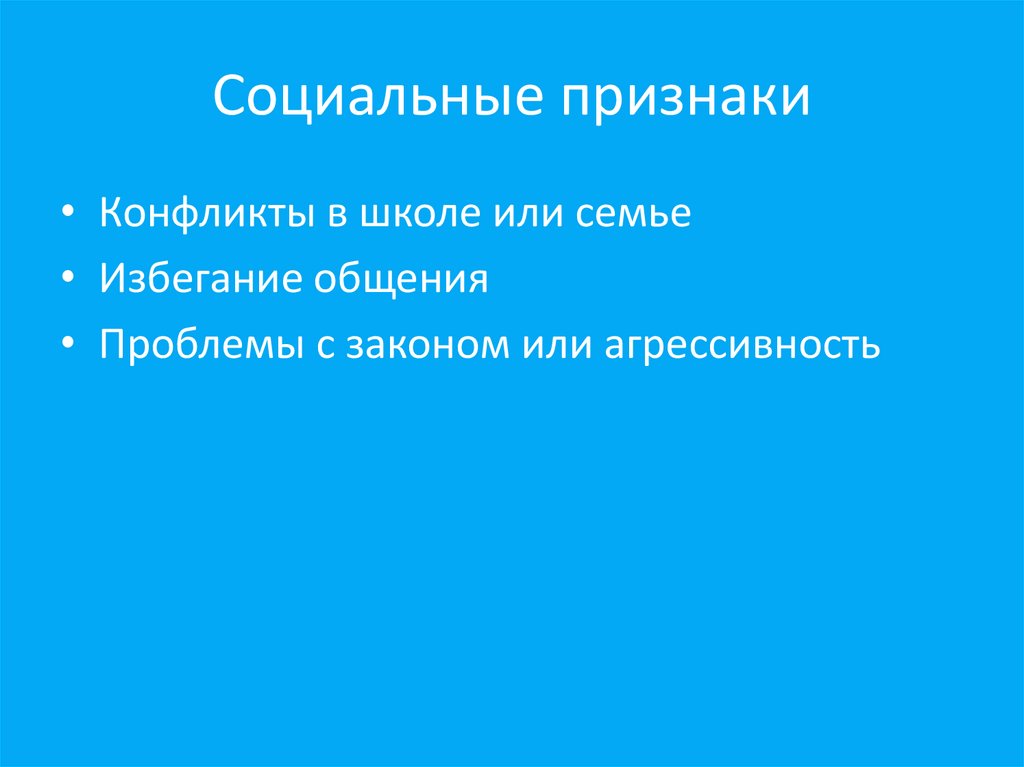 Социальные признаки

• Конфликты в школе или семье
• Избегание общения
• Проблемы с законом или агрессивность